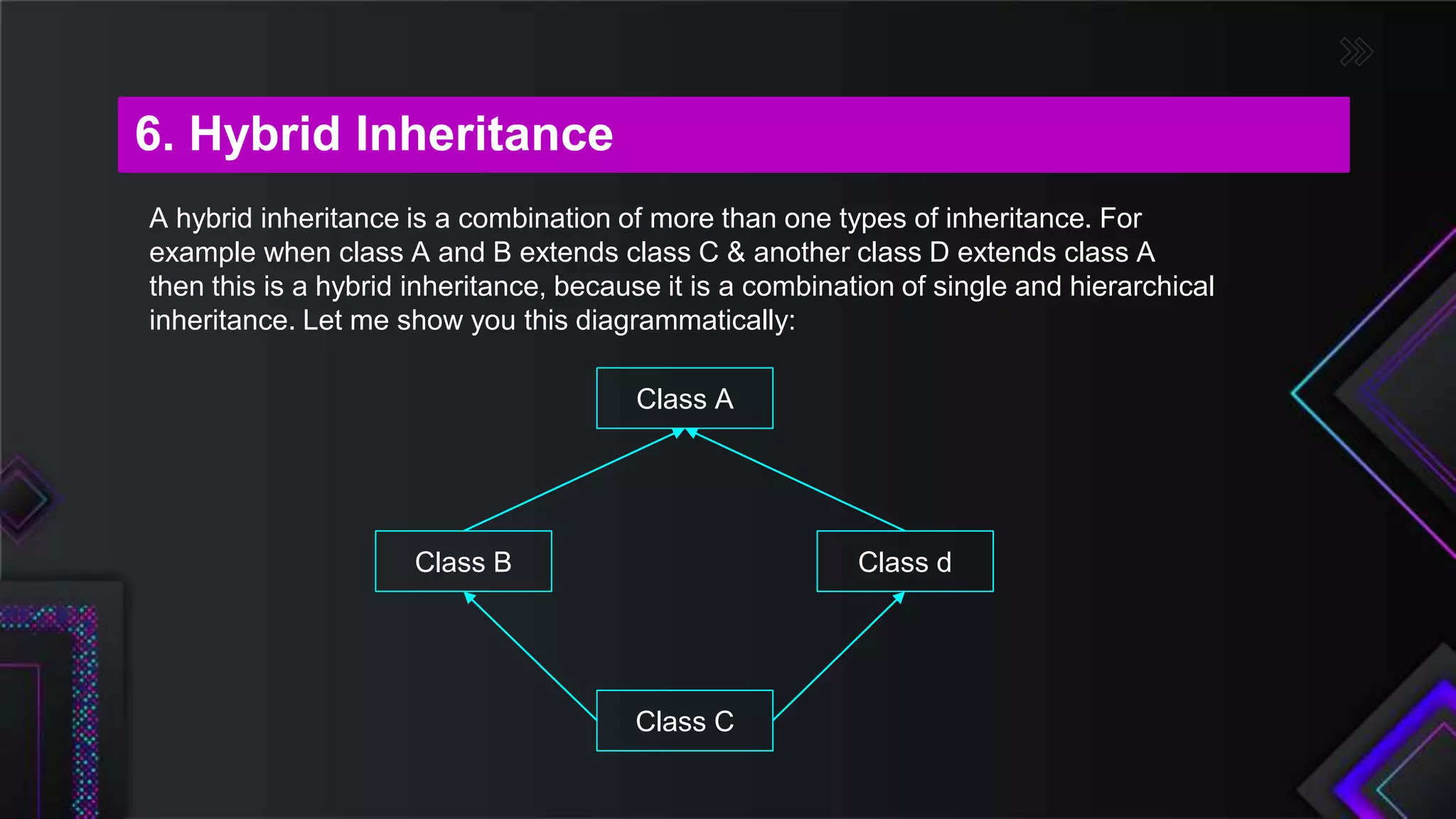 6. Hybrid Inheritance

A hybrid inheritance is a combination of more than one types of inheritance. For example when class A and B extends class C & another class D extends class A then this is a hybrid inheritance, because it is a combination of single and hierarchical inheritance. Let me show you this diagrammatically:

Class A

Class B

Class d

Class C